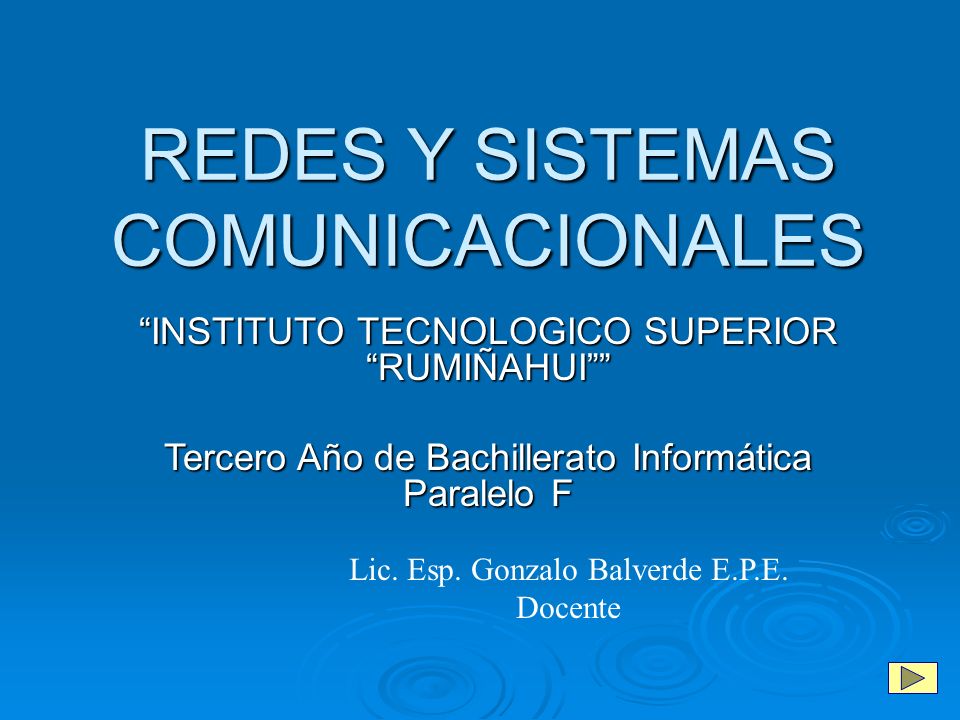 REDES Y SISTEMAS COMUNICACIONALES

“INSTITUTO TECNOLOGICO SUPERIOR “RUMIÑAHUI””

Tercero Año de Bachillerato Informática Paralelo F

Lic. Esp. Gonzalo Balverde E.P.E.
Docente